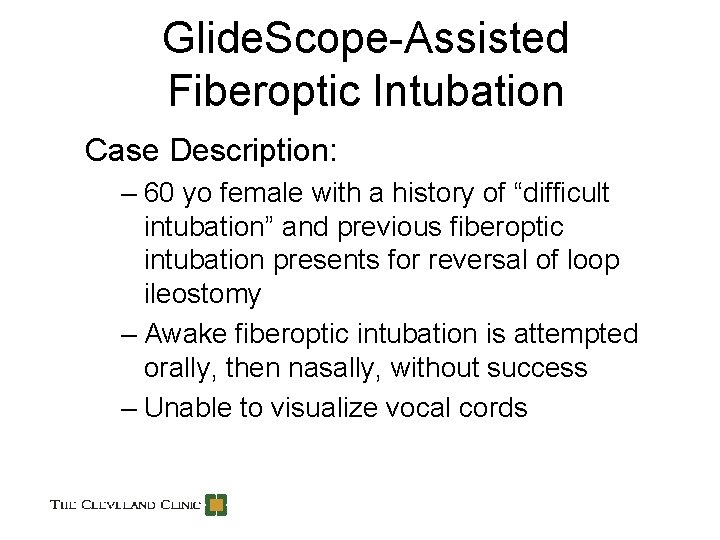 GlideScope-Assisted Fiberoptic Intubation

Case Description:

– 60 yo female with a history of “difficult intubation” and previous fiberoptic intubation presents for reversal of loop ileostomy

– Awake fiberoptic intubation is attempted orally, then nasally, without success

– Unable to visualize vocal cords

THE CLEVELAND CLINIC